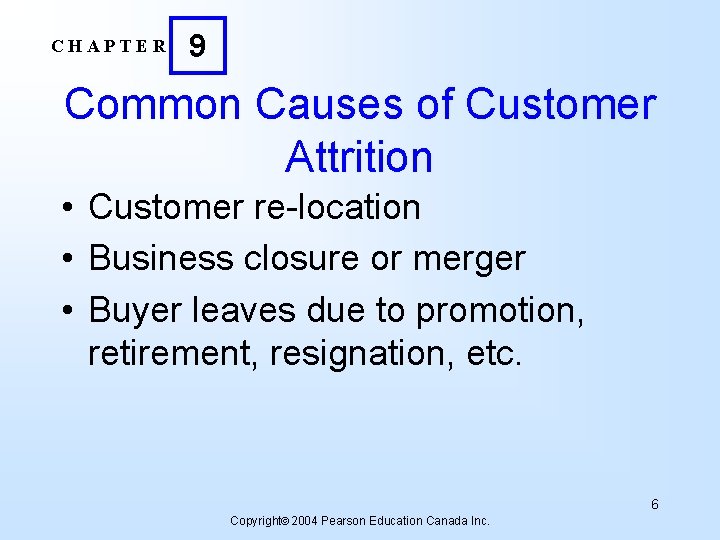 CHAPTER 9

Common Causes of Customer Attrition

• Customer re-location
• Business closure or merger
• Buyer leaves due to promotion, retirement, resignation, etc.

6

Copyright© 2004 Pearson Education Canada Inc.